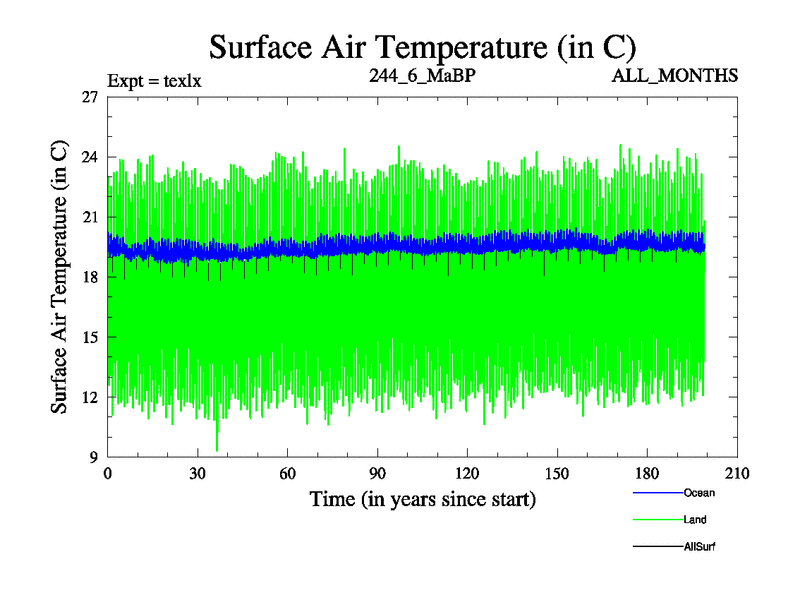 Surface Air Temperature (in C)

Expt = texlx

244_6_MaBP

ALL_MONTHS

Surface Air Temperature (in C)

27
24
21
18
15
12
9

0 30 60 90 120 150 180 210

Time (in years since start)

Ocean
Land
AllSurf